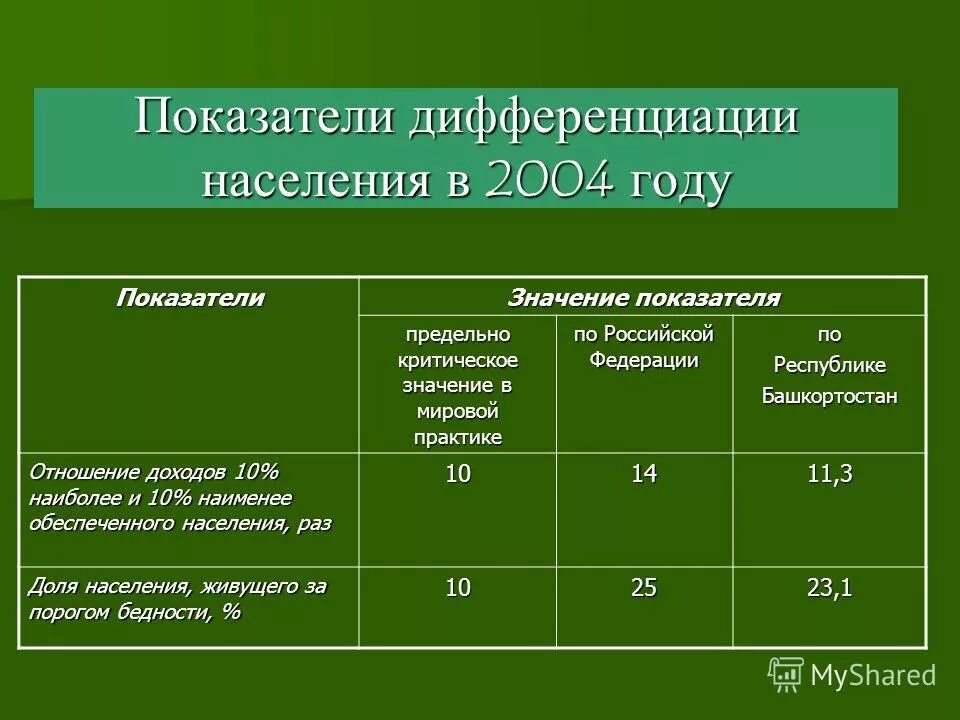 Показатели дифференциации населения в 2004 году

| Показатели | Значение показателя | | |
|---|---|---|---|
| | предельно критическое значение в мировой практике | по Российской Федерации | по Республике Башкортостан |
| Отношение доходов 10% наиболее и 10% наименее обеспеченного населения, раз | 10 | 14 | 11,3 |
| Доля населения, живущего за порогом бедности, % | 10 | 25 | 23,1 |

MyShared